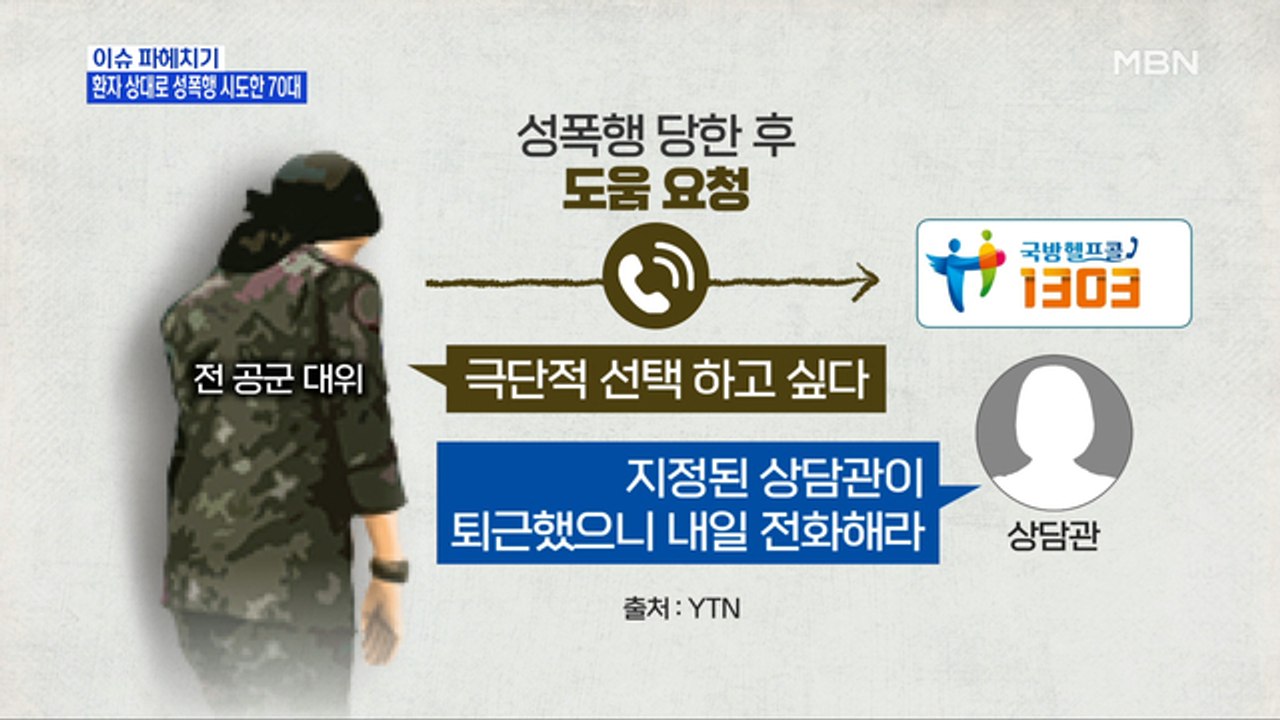 이슈 파헤치기
환자 상대로 성폭행 시도한 70대

MBN

성폭행 당한 후
도움 요청

국방헬프콜
1303

전 공군 대위

극단적 선택 하고 싶다

지정된 상담관이
퇴근했으니 내일 전화해라

상담관

출처 : YTN